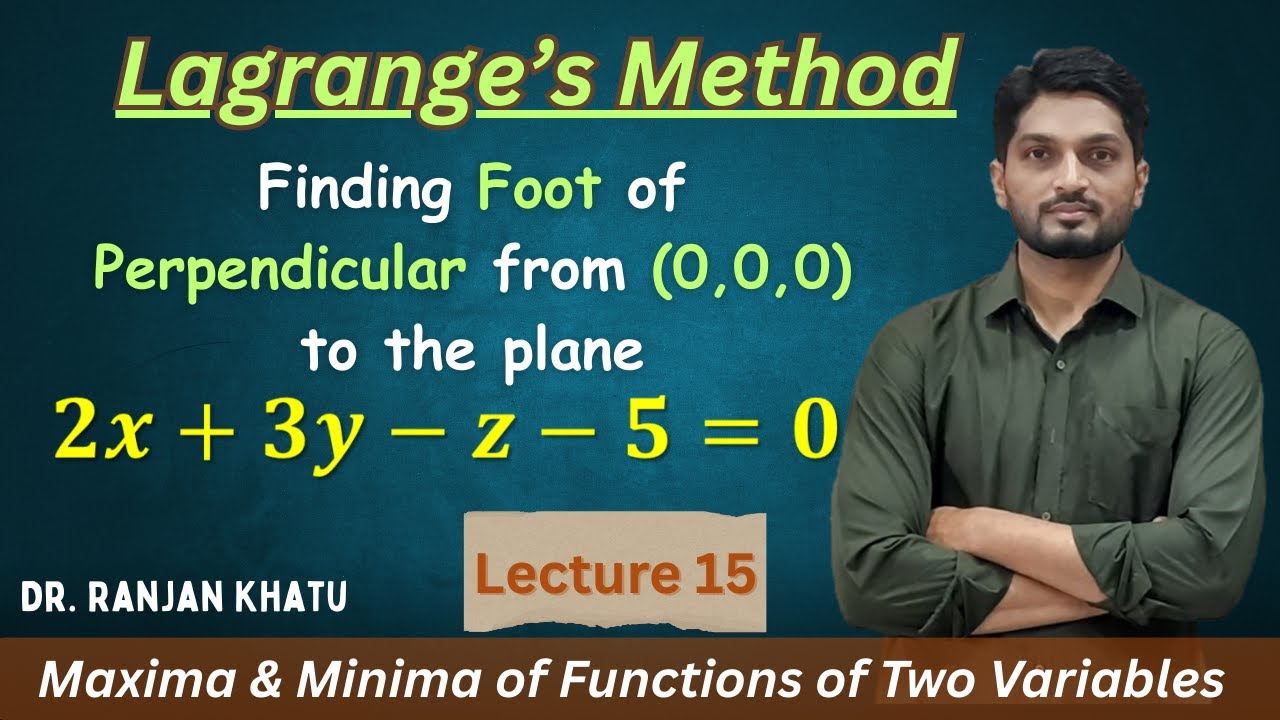 Lagrange's Method

Finding Foot of Perpendicular from (0,0,0) to the plane

$2x + 3y - z - 5 = 0$

Lecture 15

DR. RANJAN KHATU

Maxima & Minima of Functions of Two Variables